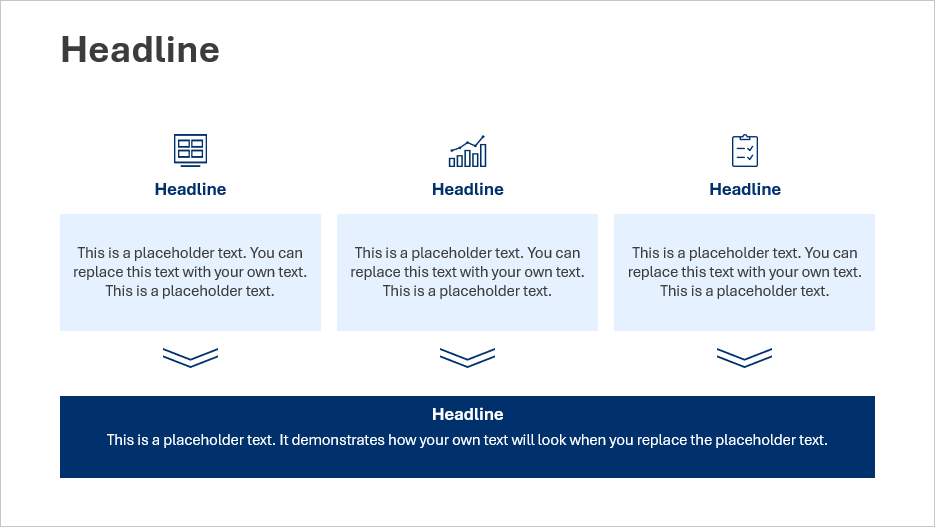 Headline

Headline

This is a placeholder text. You can replace this text with your own text. This is a placeholder text.

Headline

This is a placeholder text. You can replace this text with your own text. This is a placeholder text.

Headline

This is a placeholder text. You can replace this text with your own text. This is a placeholder text.

Headline

This is a placeholder text. It demonstrates how your own text will look when you replace the placeholder text.